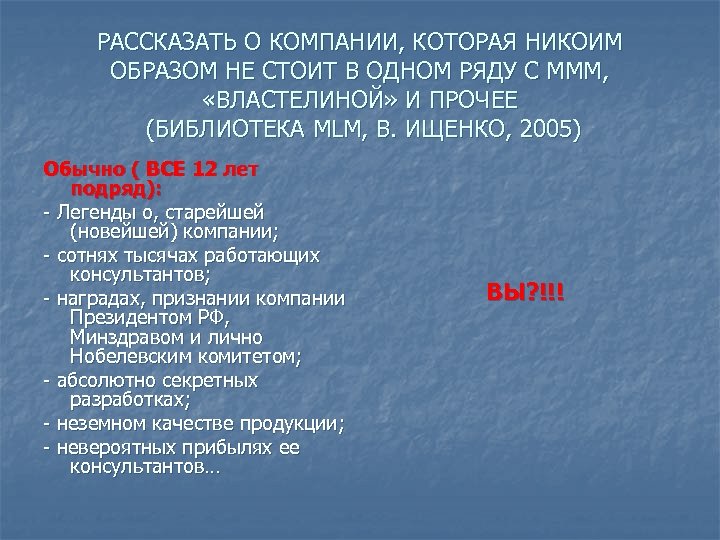 РАССКАЗАТЬ О КОМПАНИИ, КОТОРАЯ НИКОИМ ОБРАЗОМ НЕ СТОИТ В ОДНОМ РЯДУ С МММ, «ВЛАСТЕЛИНОЙ» И ПРОЧЕЕ (БИБЛИОТЕКА MLM, В. ИЩЕНКО, 2005)

Обычно ( ВСЕ 12 лет подряд):

- Легенды о, старейшей (новейшей) компании;

- сотнях тысячах работающих консультантов;

- наградах, признании компании Президентом РФ, Минздравом и лично Нобелевским комитетом;

- абсолютно секретных разработках;

- неземном качестве продукции;

- невероятных прибылях ее консультантов…

ВЫ?!!!